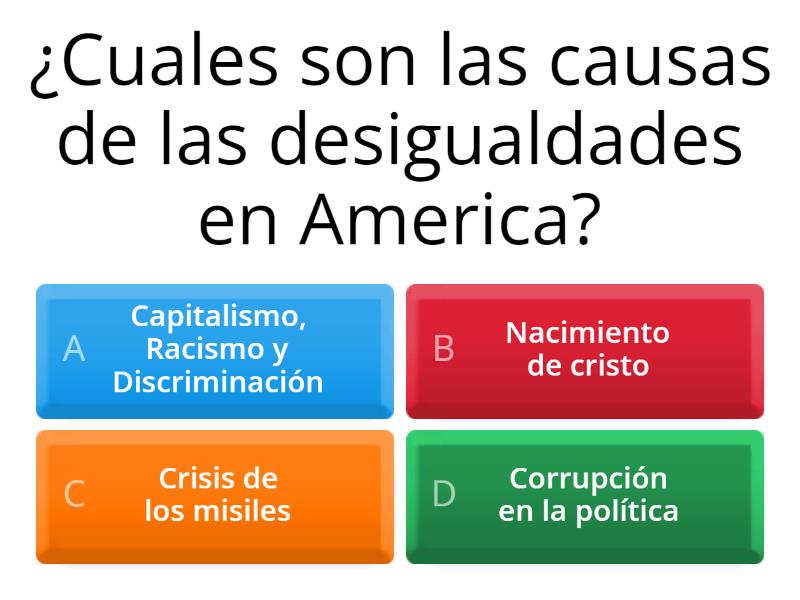 ¿Cuales son las causas de las desigualdades en America?

A
Capitalismo, Racismo y Discriminación

B
Nacimiento de cristo

C
Crisis de los misiles

D
Corrupción en la política